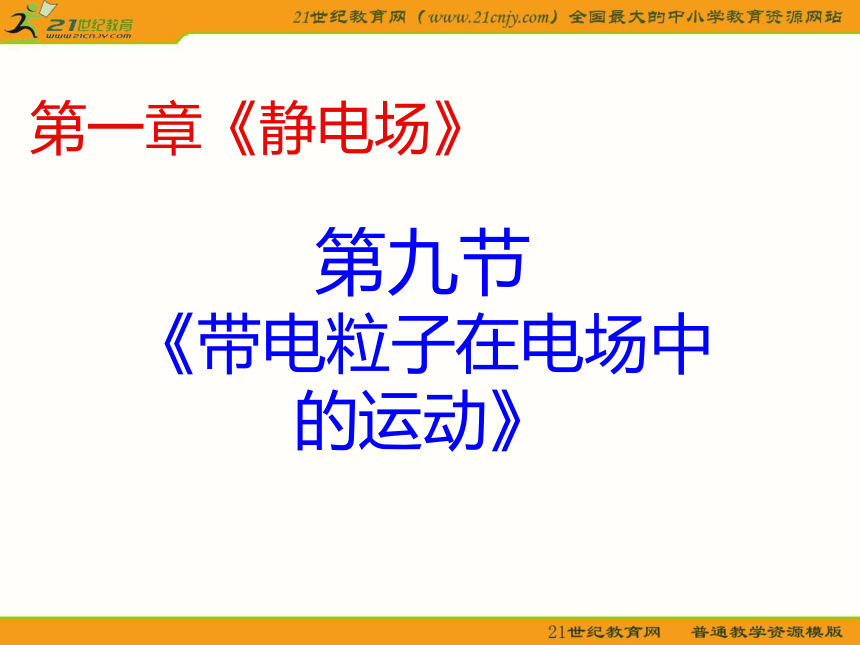 21世纪教育
www.21cnjy.com

21世纪教育网（www.21cnjy.com）全国最大的中小学教育资源网站

第一章《静电场》

第九节
《带电粒子在电场中的运动》

21世纪教育网　普通教学资源模版